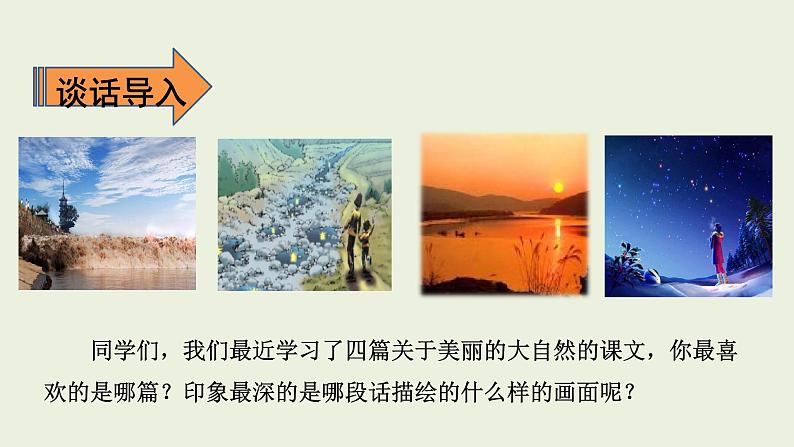 谈话导入

同学们，我们最近学习了四篇关于美丽的大自然的课文，你最喜欢的是哪篇？印象最深的是哪段话描绘的什么样的画面呢？